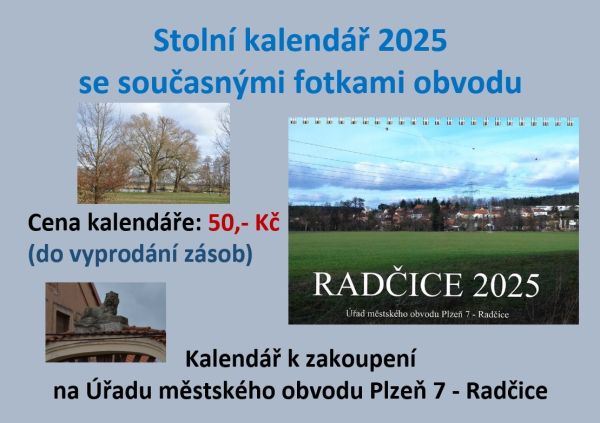 Stolní kalendář 2025
se současnými fotkami obvodu

Cena kalendáře: 50,- Kč
(do vyprodání zásob)

RADČICE 2025
Úřad městského obvodu Plzeň 7 - Radčice

Kalendář k zakoupení
na Úřadu městského obvodu Plzeň 7 - Radčice